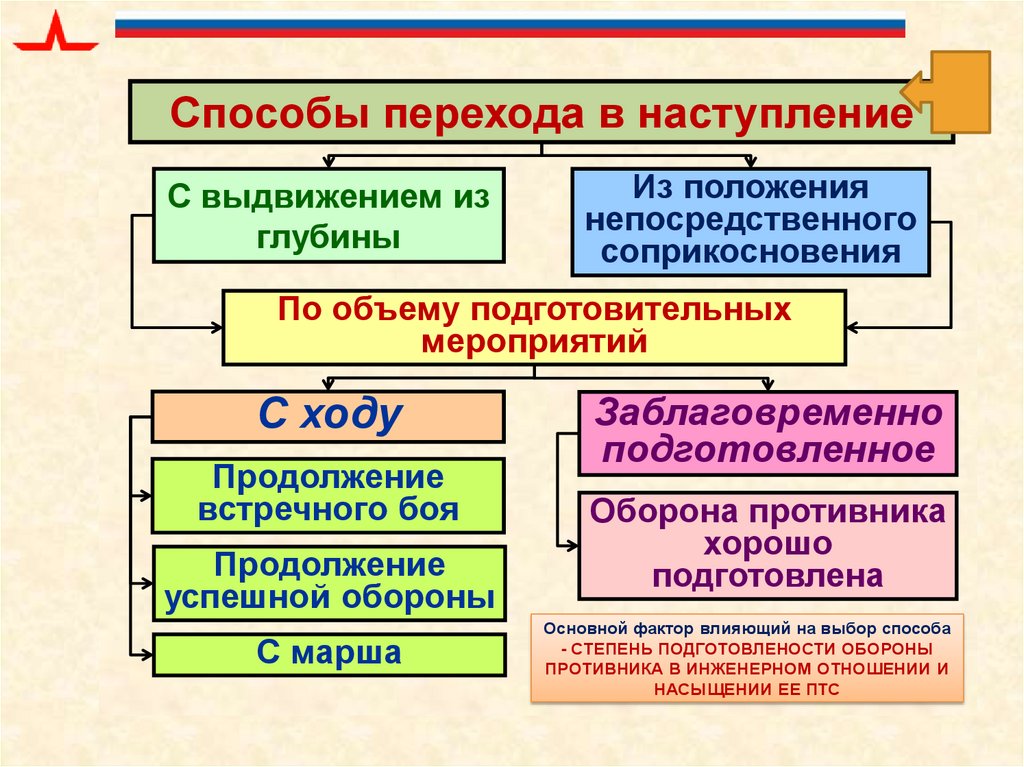 Способы перехода в наступление

С выдвижением из глубины

Из положения непосредственного соприкосновения

По объему подготовительных мероприятий

С ходу

Продолжение встречного боя

Продолжение успешной обороны

С марша

Заблаговременно подготовленное

Оборона противника хорошо подготовлена

Основной фактор влияющий на выбор способа - СТЕПЕНЬ ПОДГОТОВЛЕНОСТИ ОБОРОНЫ ПРОТИВНИКА В ИНЖЕНЕРНОМ ОТНОШЕНИИ И НАСЫЩЕНИИ ЕЕ ПТС